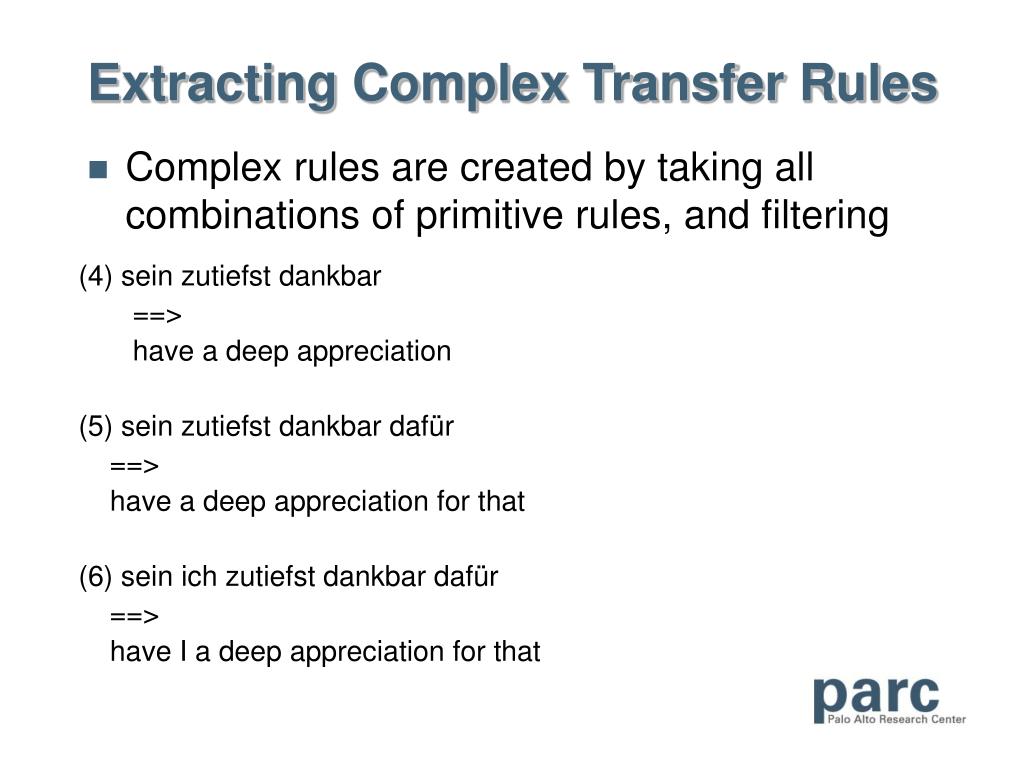 Extracting Complex Transfer Rules

Complex rules are created by taking all combinations of primitive rules, and filtering

(4) sein zutiefst dankbar
==>
have a deep appreciation

(5) sein zutiefst dankbar dafür
==>
have a deep appreciation for that

(6) sein ich zutiefst dankbar dafür
==>
have I a deep appreciation for that

parc
Palo Alto Research Center